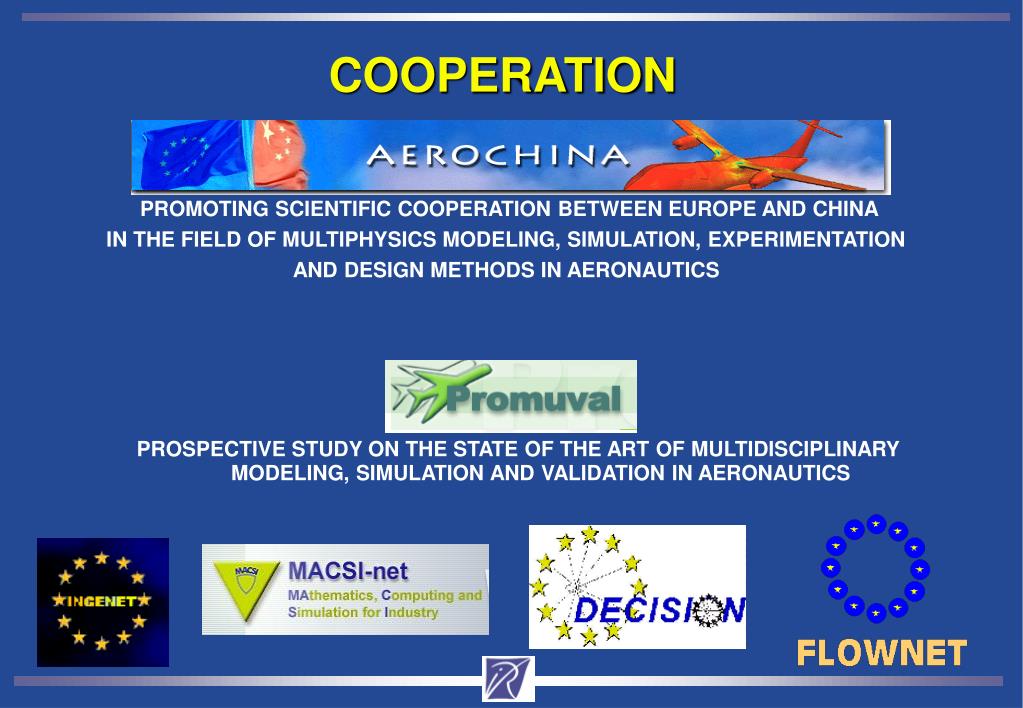 COOPERATION

AEROCHINA

PROMOTING SCIENTIFIC COOPERATION BETWEEN EUROPE AND CHINA IN THE FIELD OF MULTIPHYSICS MODELING, SIMULATION, EXPERIMENTATION AND DESIGN METHODS IN AERONAUTICS

Promuval

PROSPECTIVE STUDY ON THE STATE OF THE ART OF MULTIDISCIPLINARY MODELING, SIMULATION AND VALIDATION IN AERONAUTICS

INGENET

MACSI

MACSI-net
MAthematics, Computing and Simulation for Industry

DECISION

FLOWNET